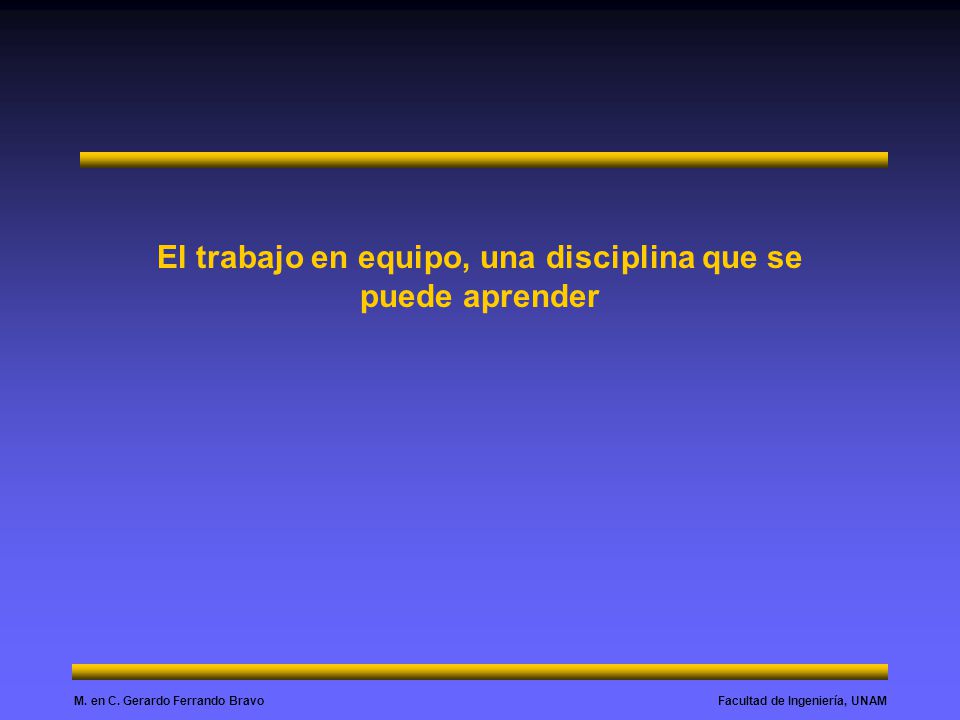 El trabajo en equipo, una disciplina que se puede aprender

M. en C. Gerardo Ferrando Bravo

Facultad de Ingeniería, UNAM